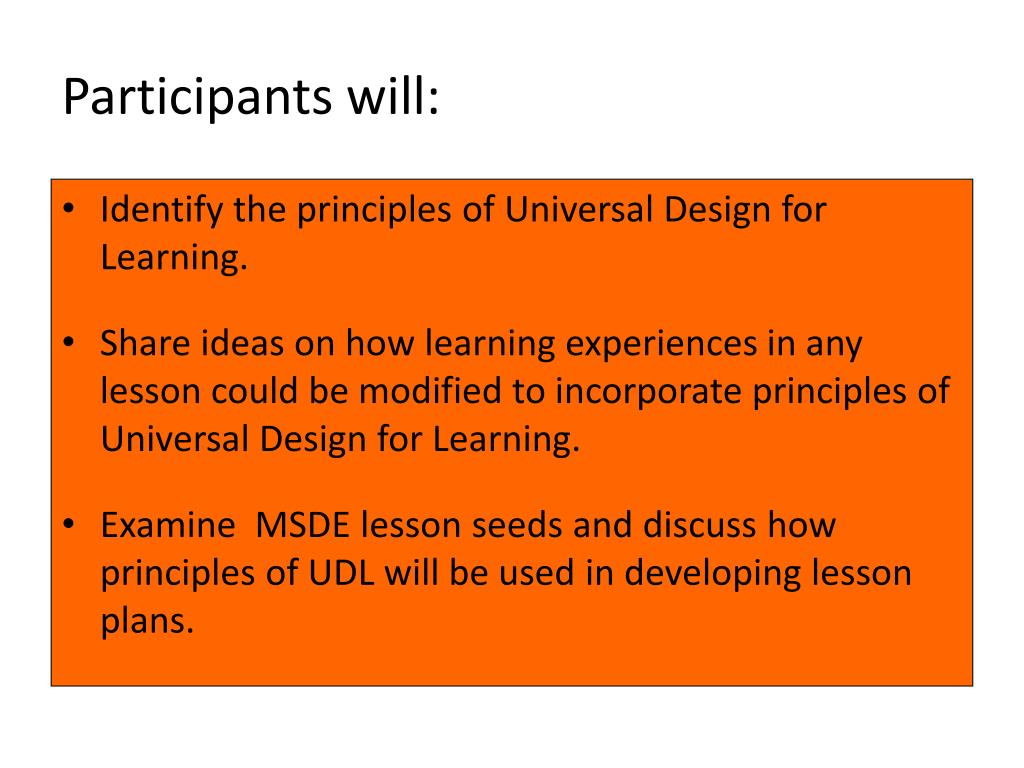 Participants will:

• Identify the principles of Universal Design for Learning.

• Share ideas on how learning experiences in any lesson could be modified to incorporate principles of Universal Design for Learning.

• Examine MSDE lesson seeds and discuss how principles of UDL will be used in developing lesson plans.